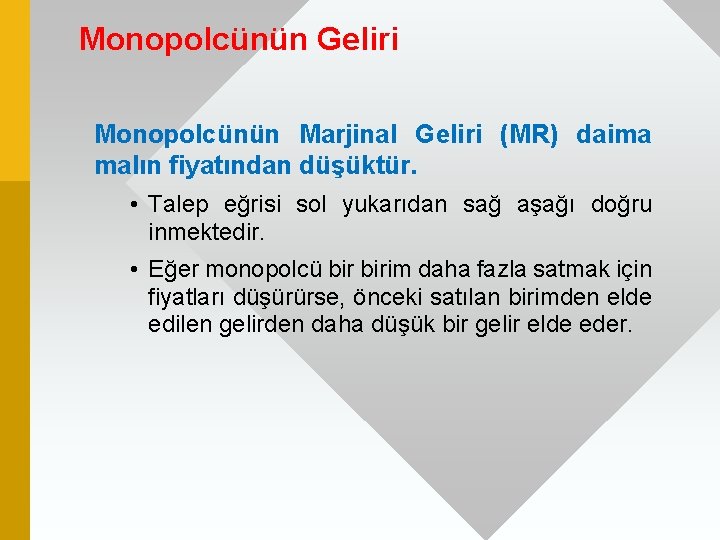 Monopolcünün Geliri

Monopolcünün Marjinal Geliri (MR) daima malın fiyatından düşüktür.

• Talep eğrisi sol yukarıdan sağ aşağı doğru inmektedir.

• Eğer monopolcü bir birim daha fazla satmak için fiyatları düşürürse, önceki satılan birimden elde edilen gelirden daha düşük bir gelir elde eder.